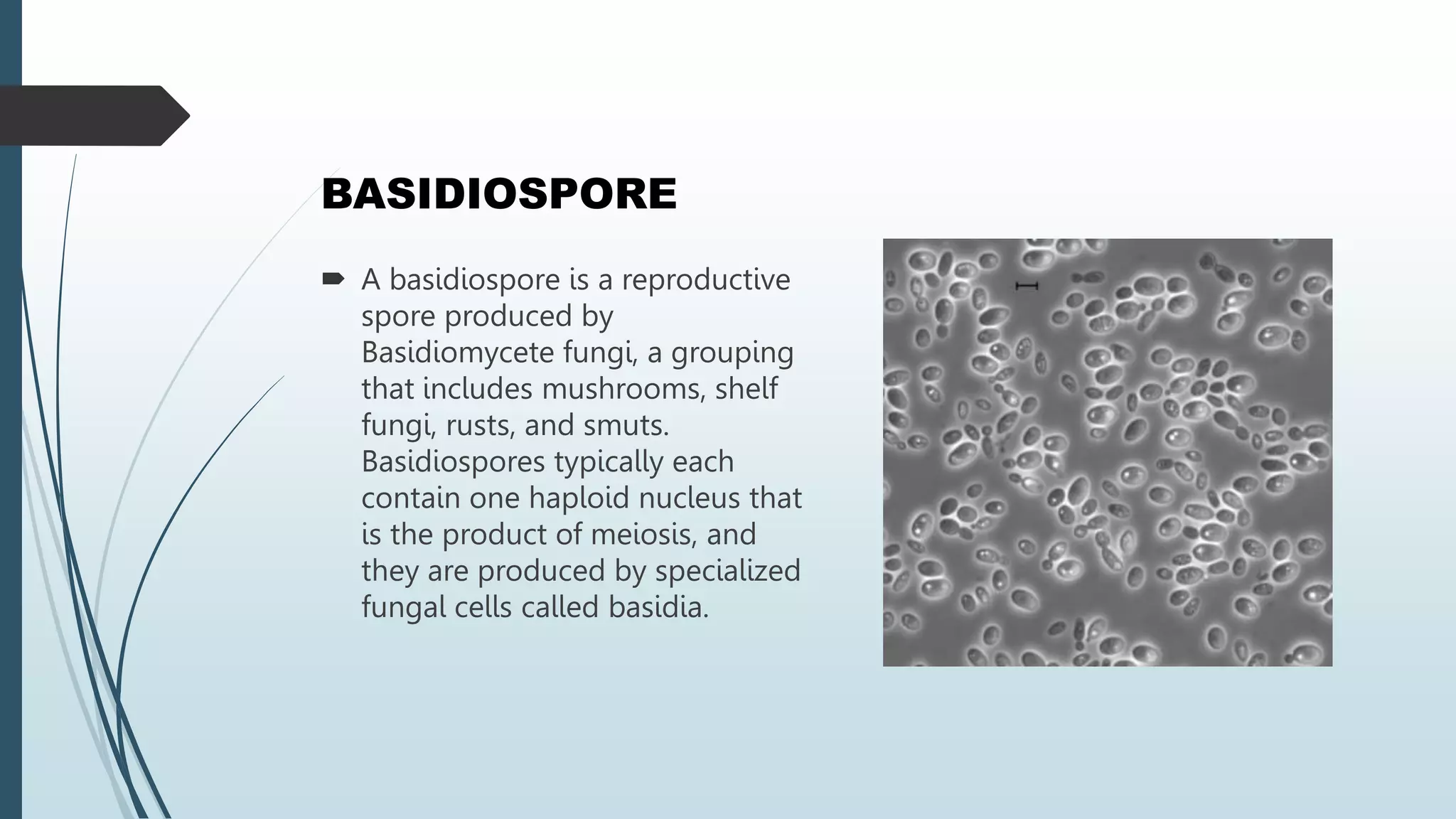 BASIDIOSPORE

A basidiospore is a reproductive spore produced by Basidiomycete fungi, a grouping that includes mushrooms, shelf fungi, rusts, and smuts. Basidiospores typically each contain one haploid nucleus that is the product of meiosis, and they are produced by specialized fungal cells called basidia.